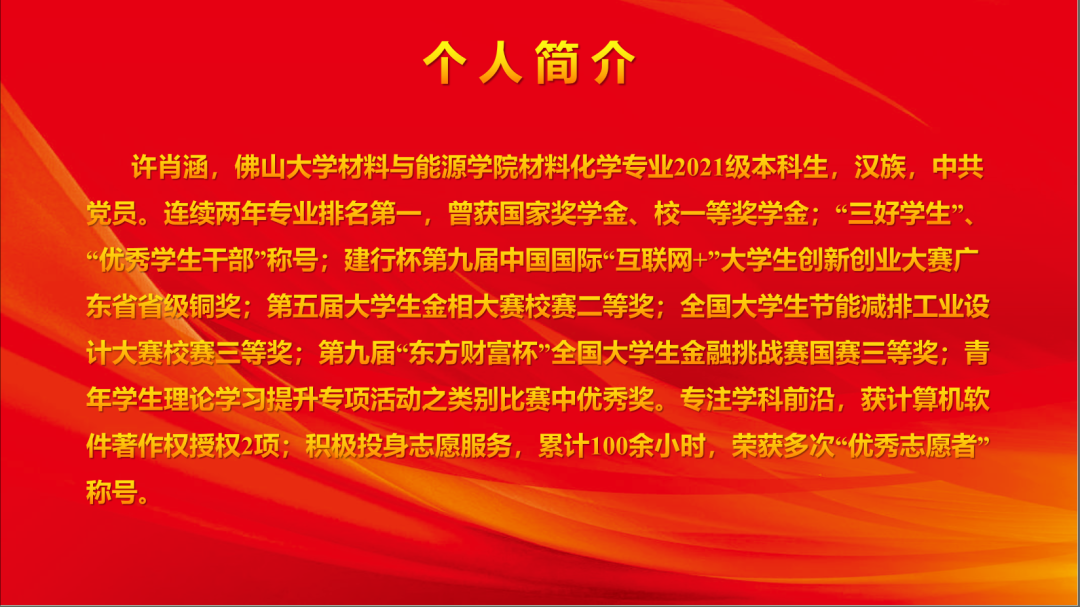 个人简介

许肖涵，佛山大学材料与能源学院材料化学专业2021级本科生，汉族，中共党员。连续两年专业排名第一，曾获国家奖学金、校一等奖学金；“三好学生”、“优秀学生干部”称号；建行杯第九届中国国际“互联网+”大学生创新创业大赛广东省省级铜奖；第五届大学生金相大赛校赛二等奖；全国大学生节能减排工业设计大赛校赛三等奖；第九届“东方财富杯”全国大学生金融挑战赛国赛三等奖；青年学生理论学习提升专项活动之类别比赛中优秀奖。专注学科前沿，获计算机软件著作权授权2项；积极投身志愿服务，累计100余小时，荣获多次“优秀志愿者”称号。